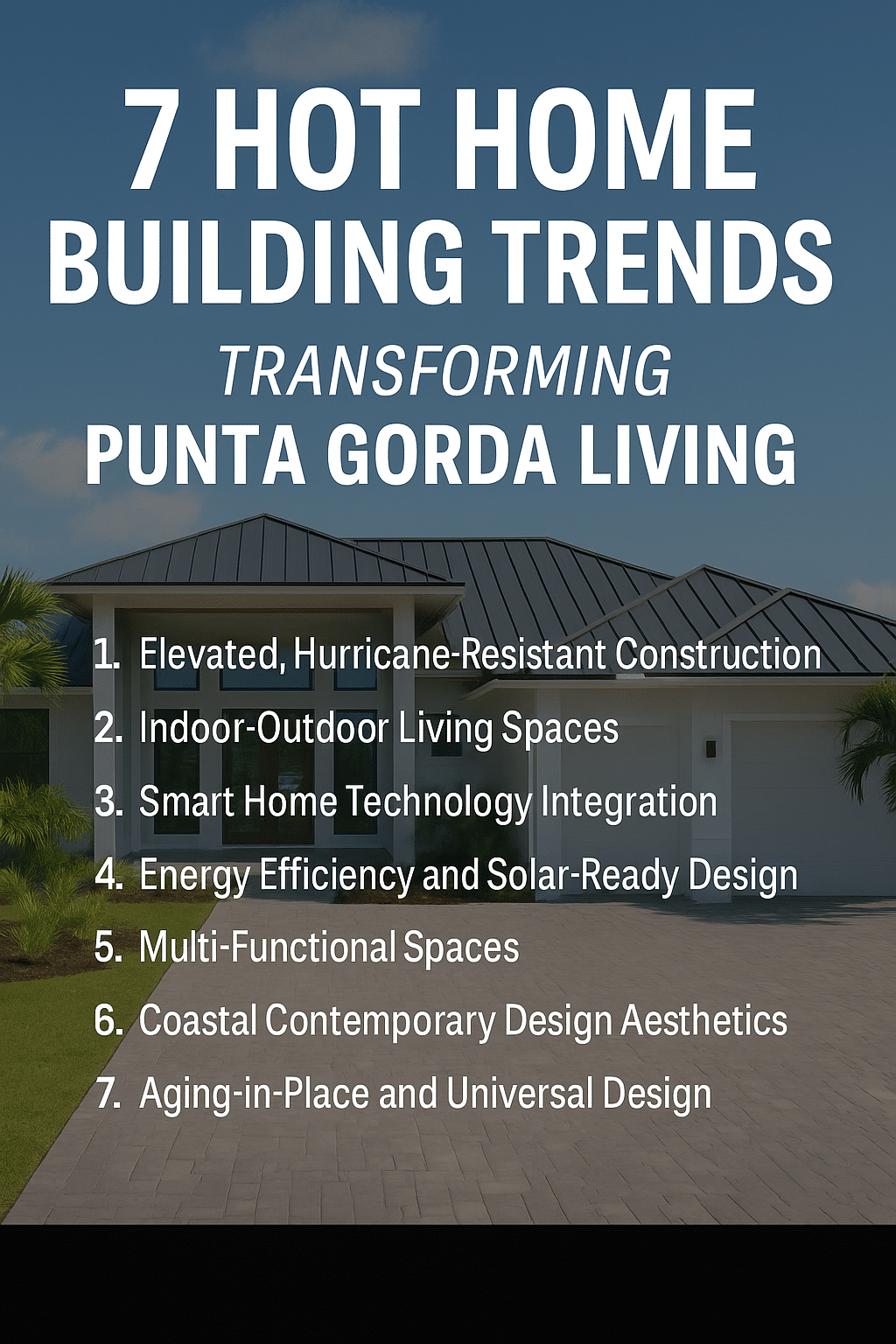 7 HOT HOME BUILDING TRENDS
TRANSFORMING
PUNTA GORDA LIVING

1. Elevated, Hurricane-Resistant Construction
2. Indoor-Outdoor Living Spaces
3. Smart Home Technology Integration
4. Energy Efficiency and Solar-Ready Design
5. Multi-Functional Spaces
6. Coastal Contemporary Design Aesthetics
7. Aging-in-Place and Universal Design